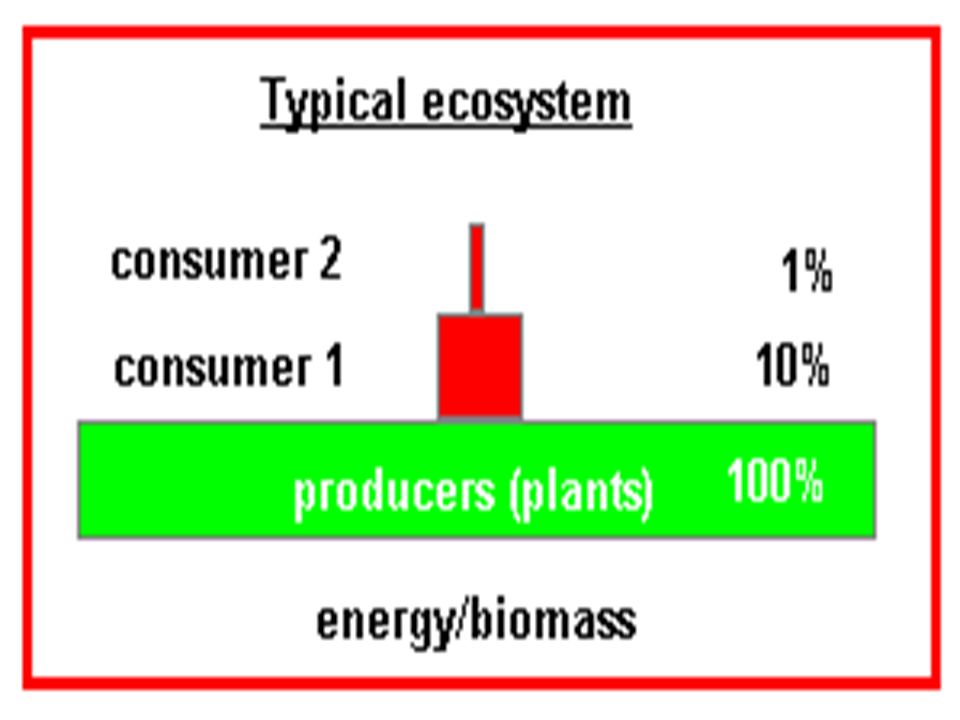 Typical ecosystem

consumer 2 1%

consumer 1 10%

producers (plants) 100%

energy/biomass